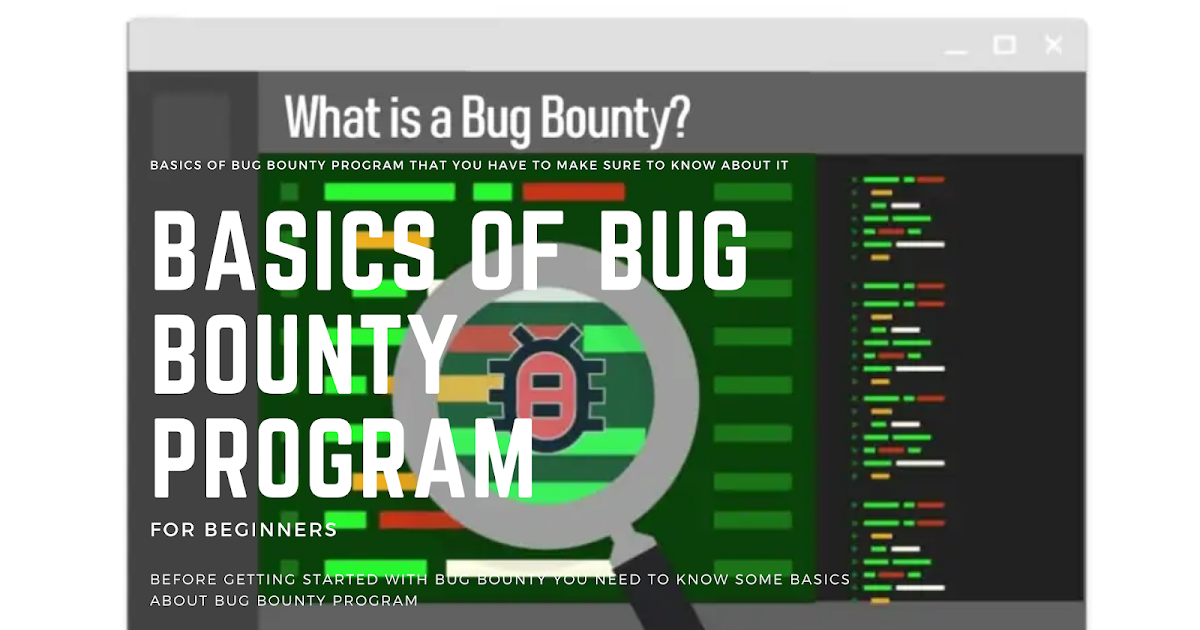 What is a Bug Bounty?

BASICS OF BUG BOUNTY PROGRAM THAT YOU HAVE TO MAKE SURE TO KNOW ABOUT IT

BASICS OF BUG BOUNTY PROGRAM

FOR BEGINNERS

BEFORE GETTING STARTED WITH BUG BOUNTY YOU NEED TO KNOW SOME BASICS ABOUT BUG BOUNTY PROGRAM